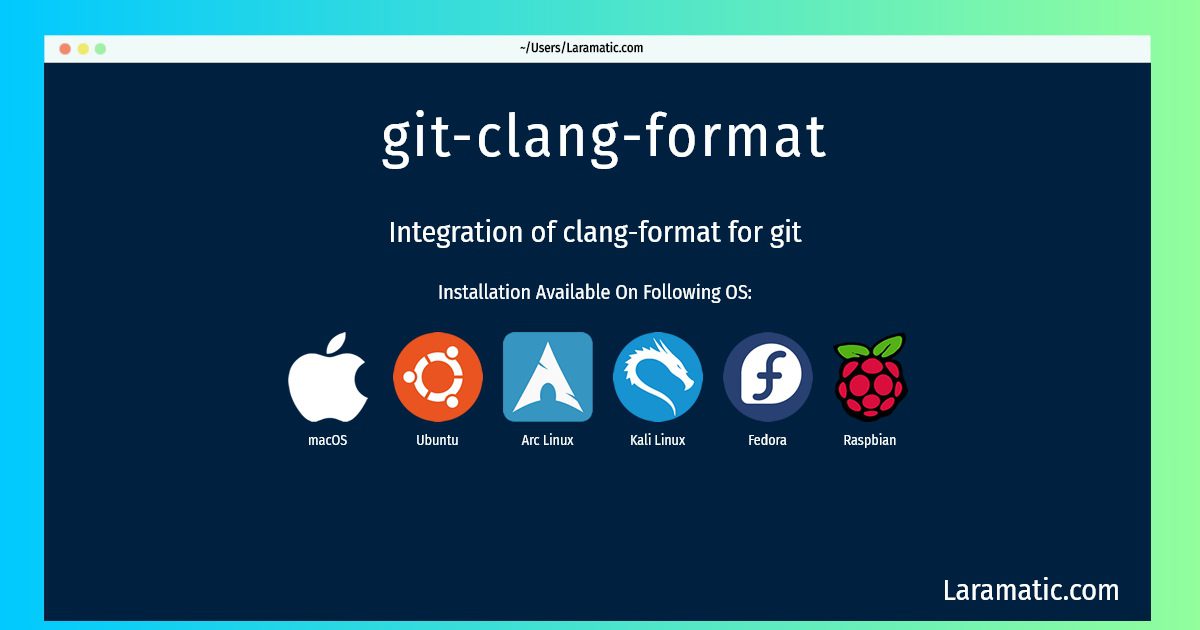 ~/Users/Laramatic.com

git-clang-format

Integration of clang-format for git

Installation Available On Following OS:

macOS Ubuntu Arc Linux Kali Linux Fedora Raspbian

Laramatic.com